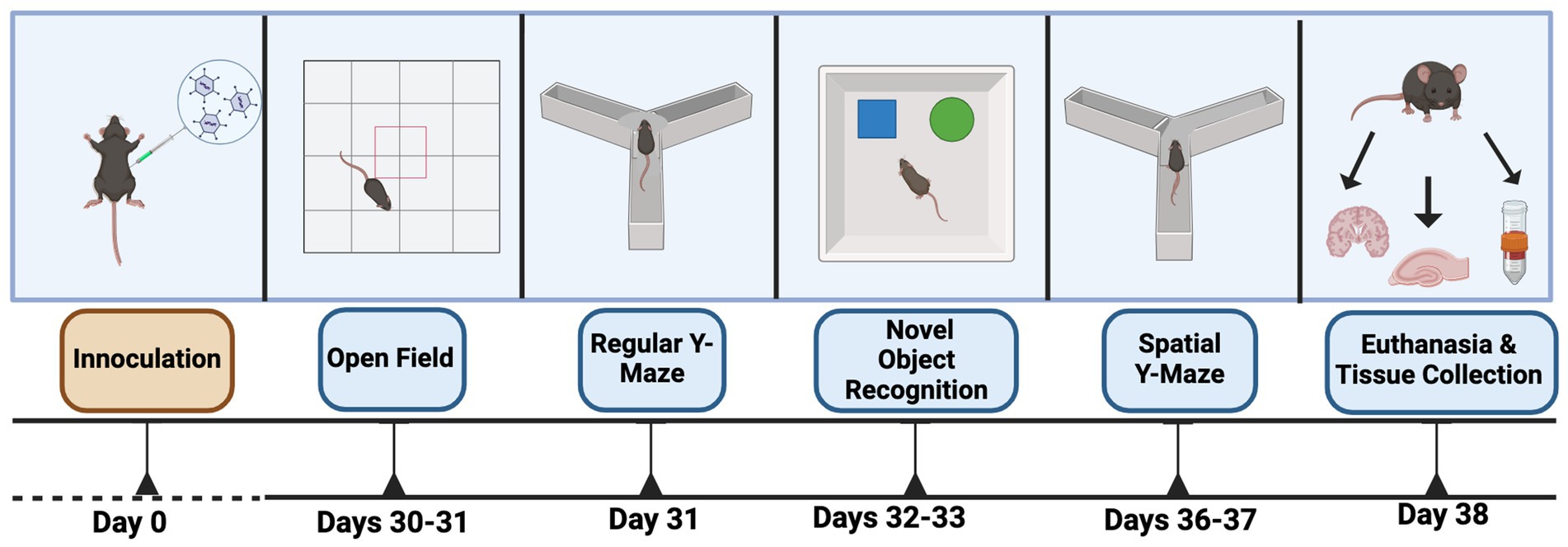 Innoculation

Open Field

Regular Y-Maze

Novel Object Recognition

Spatial Y-Maze

Euthanasia & Tissue Collection

Day 0

Days 30-31

Day 31

Days 32-33

Days 36-37

Day 38